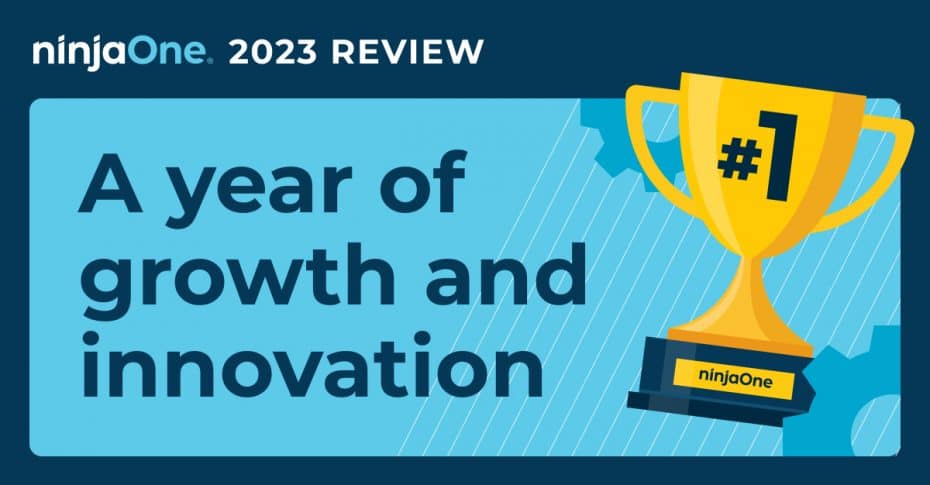 ninjaOne. 2023 REVIEW

A year of growth and innovation

#1

ninjaOne